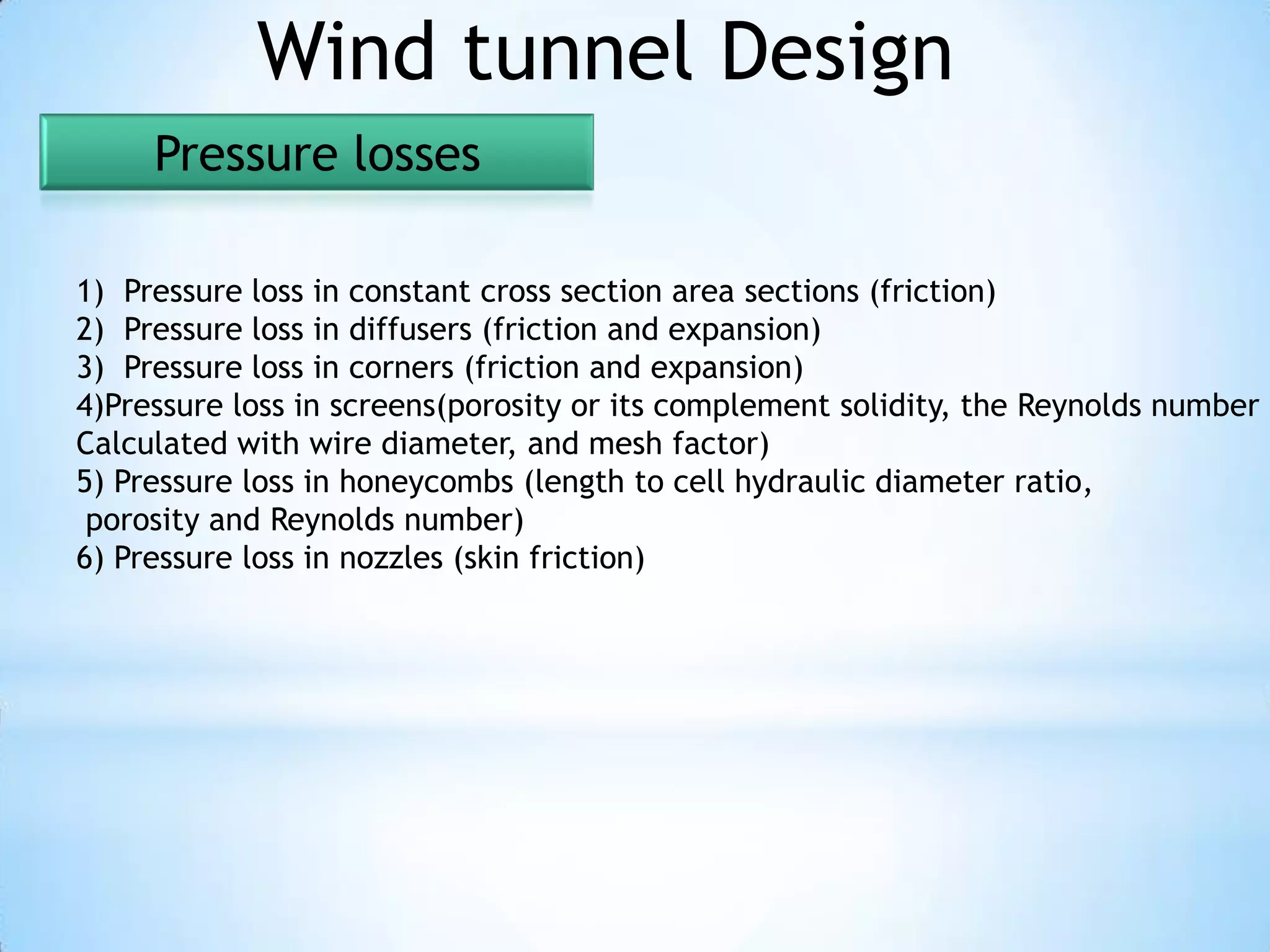 Wind tunnel Design

Pressure losses

1) Pressure loss in constant cross section area sections (friction)
2) Pressure loss in diffusers (friction and expansion)
3) Pressure loss in corners (friction and expansion)
4)Pressure loss in screens(porosity or its complement solidity, the Reynolds number Calculated with wire diameter, and mesh factor)
5) Pressure loss in honeycombs (length to cell hydraulic diameter ratio, porosity and Reynolds number)
6) Pressure loss in nozzles (skin friction)